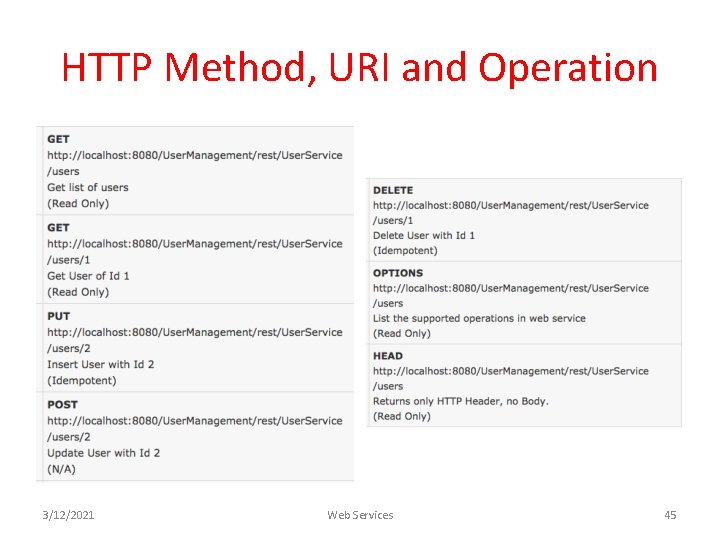 HTTP Method, URI and Operation

GET
http://localhost:8080/UserManagement/rest/UserService/users
Get list of users
(Read Only)

GET
http://localhost:8080/UserManagement/rest/UserService/users/1
Get User of Id 1
(Read Only)

PUT
http://localhost:8080/UserManagement/rest/UserService/users/2
Insert User with Id 2
(Idempotent)

POST
http://localhost:8080/UserManagement/rest/UserService/users/2
Update User with Id 2
(N/A)

DELETE
http://localhost:8080/UserManagement/rest/UserService/users/1
Delete User with Id 1
(Idempotent)

OPTIONS
http://localhost:8080/UserManagement/rest/UserService/users
List the supported operations in web service
(Read Only)

HEAD
http://localhost:8080/UserManagement/rest/UserService/users
Returns only HTTP Header, no Body.
(Read Only)

3/12/2021 Web Services 45